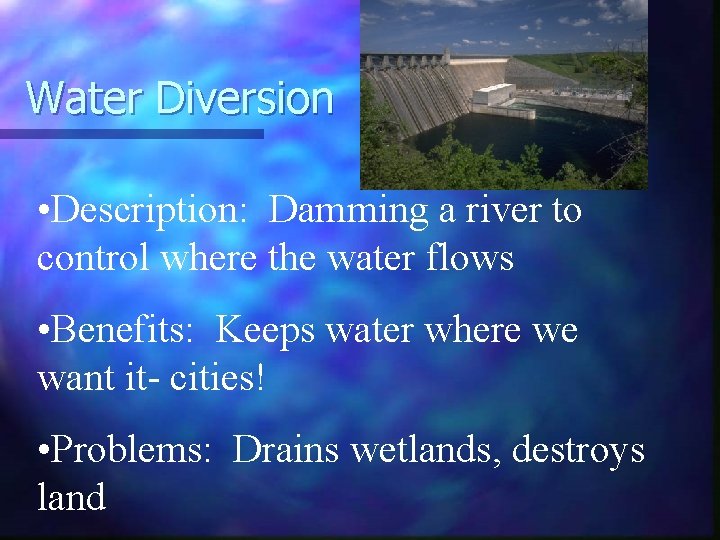 Water Diversion

•Description: Damming a river to control where the water flows

•Benefits: Keeps water where we want it- cities!

•Problems: Drains wetlands, destroys land